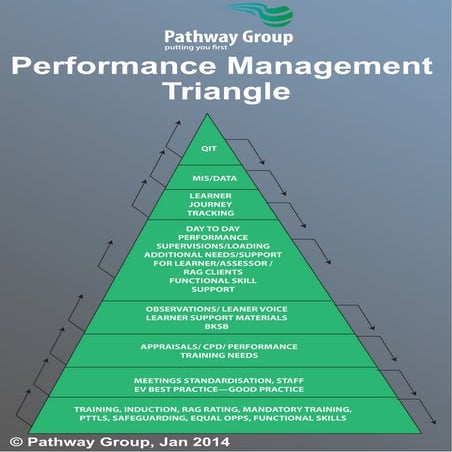 Pathway Group
putting you first

Performance Management Triangle

QIT

MIS/DATA

LEARNER JOURNEY TRACKING

DAY TO DAY PERFORMANCE SUPERVISIONS/LOADING ADDITIONAL NEEDS/SUPPORT FOR LEARNER/ASSESSOR / RAG CLIENTS FUNCTIONAL SKILL SUPPORT

OBSERVATIONS/ LEANER VOICE LEARNER SUPPORT MATERIALS BKSB

APPRAISALS/ CPD/ PERFORMANCE TRAINING NEEDS

MEETINGS STANDARDISATION, STAFF EV BEST PRACTICE—GOOD PRACTICE

TRAINING, INDUCTION, RAG RATING, MANDATORY TRAINING, PTTLS, SAFEGUARDING, EQUAL OPPS, FUNCTIONAL SKILLS

© Pathway Group, Jan 2014